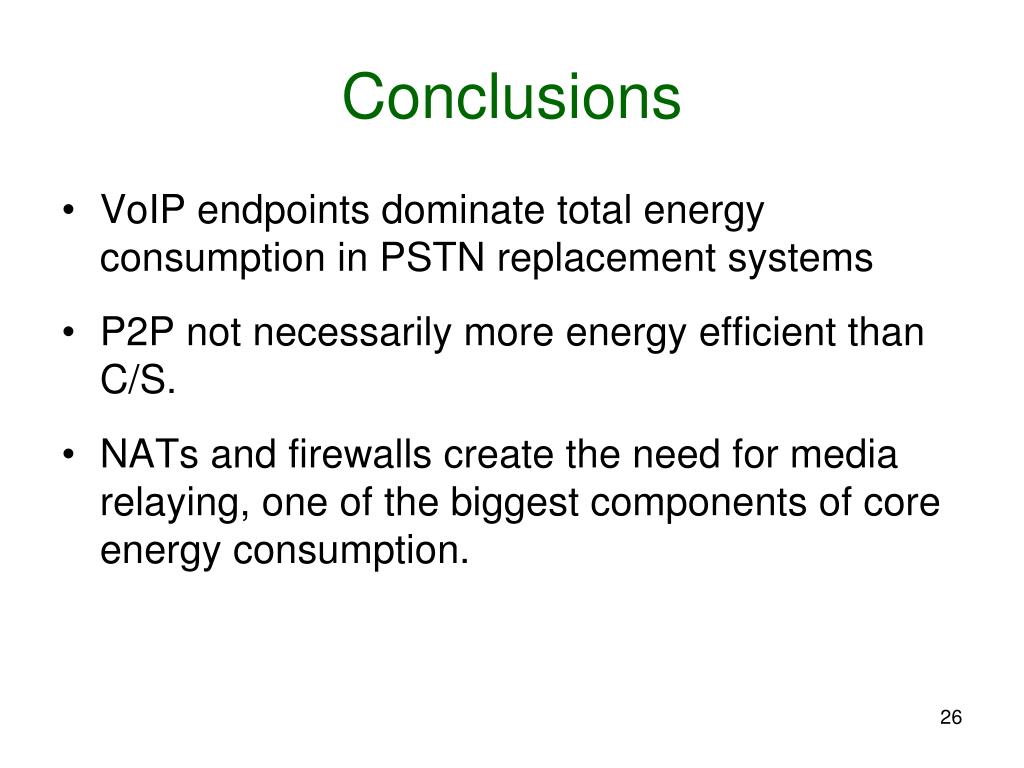 Conclusions

• VoIP endpoints dominate total energy consumption in PSTN replacement systems

• P2P not necessarily more energy efficient than C/S.

• NATs and firewalls create the need for media relaying, one of the biggest components of core energy consumption.

26